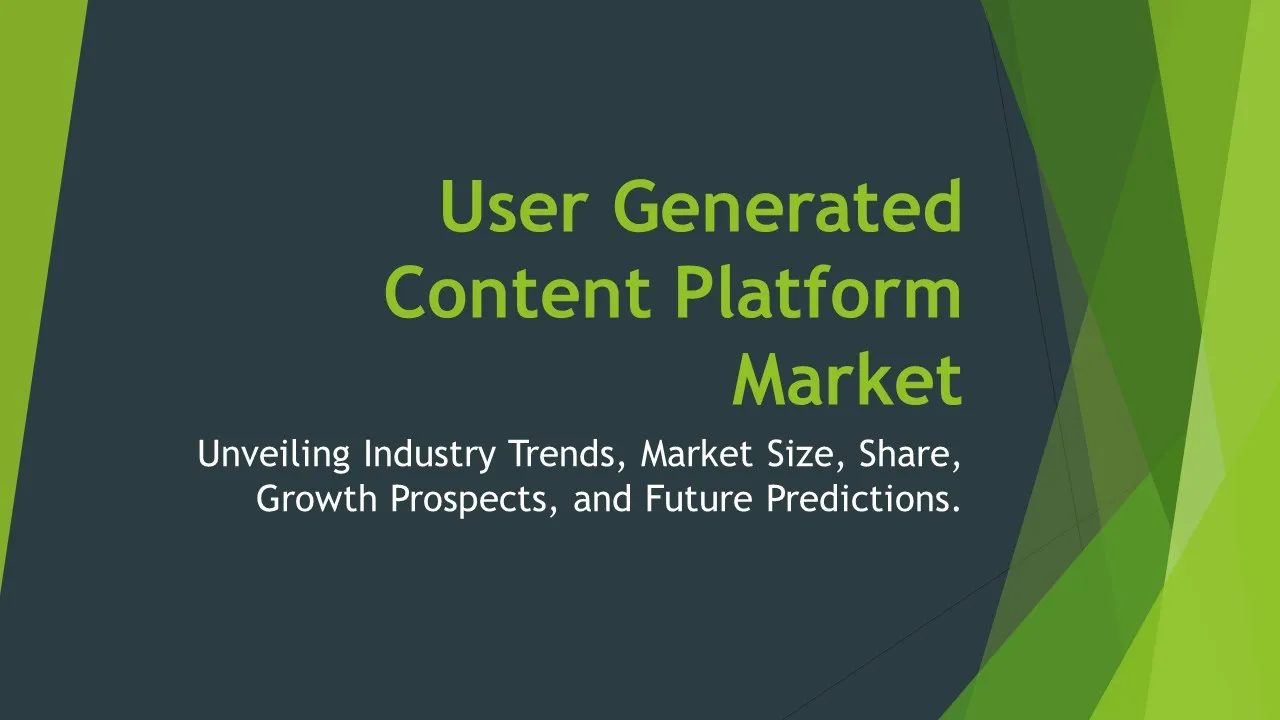 User Generated Content Platform Market

Unveiling Industry Trends, Market Size, Share, Growth Prospects, and Future Predictions.